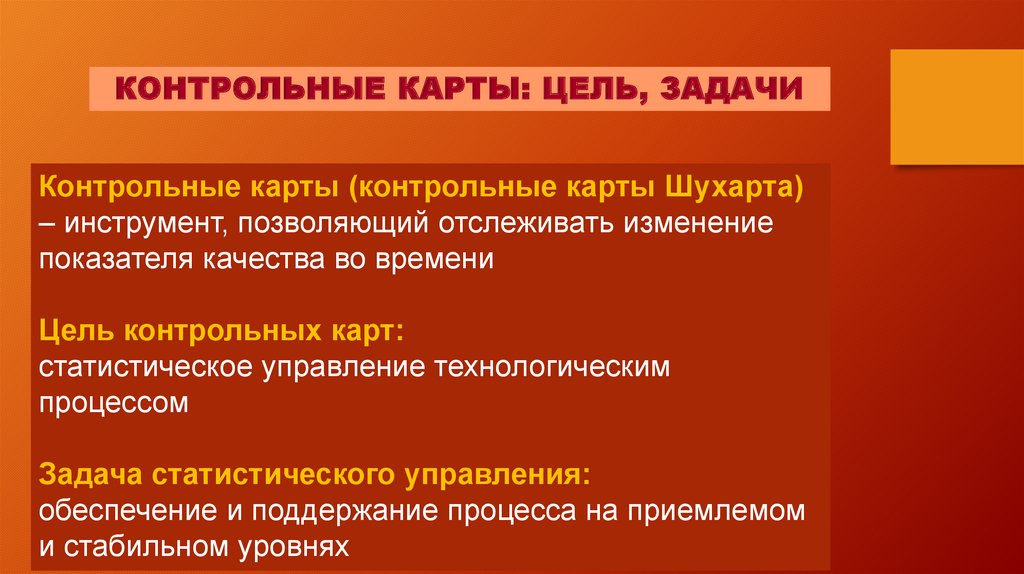 КОНТРОЛЬНЫЕ КАРТЫ: ЦЕЛЬ, ЗАДАЧИ

Контрольные карты (контрольные карты Шухарта) – инструмент, позволяющий отслеживать изменение показателя качества во времени

Цель контрольных карт:
статистическое управление технологическим процессом

Задача статистического управления:
обеспечение и поддержание процесса на приемлемом и стабильном уровнях